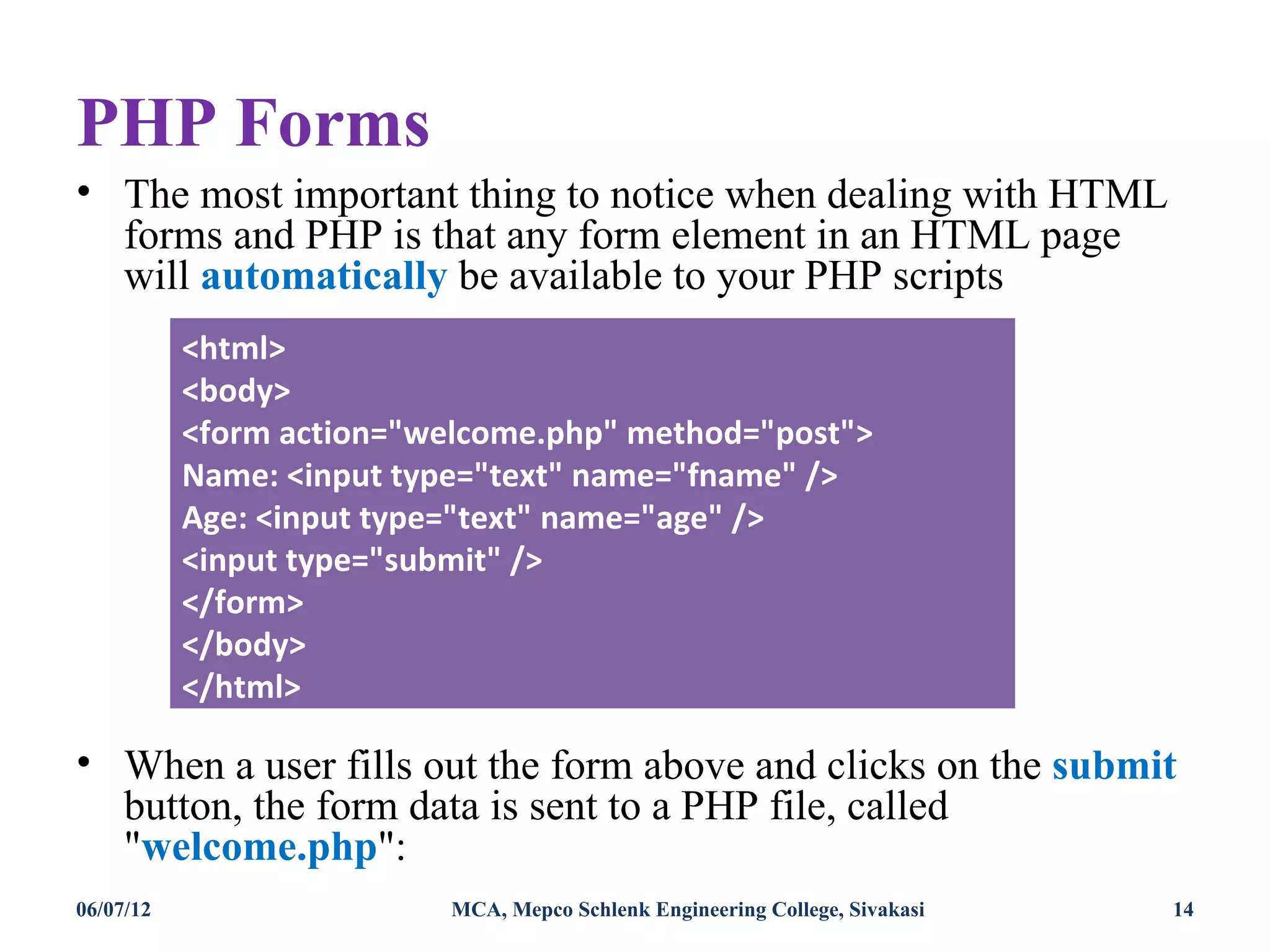 PHP Forms

• The most important thing to notice when dealing with HTML forms and PHP is that any form element in an HTML page will automatically be available to your PHP scripts

<html>
<body>
<form action="welcome.php" method="post">
Name: <input type="text" name="fname" />
Age: <input type="text" name="age" />
<input type="submit" />
</form>
</body>
</html>

• When a user fills out the form above and clicks on the submit button, the form data is sent to a PHP file, called "welcome.php":

06/07/12 MCA, Mepco Schlenk Engineering College, Sivakasi 14